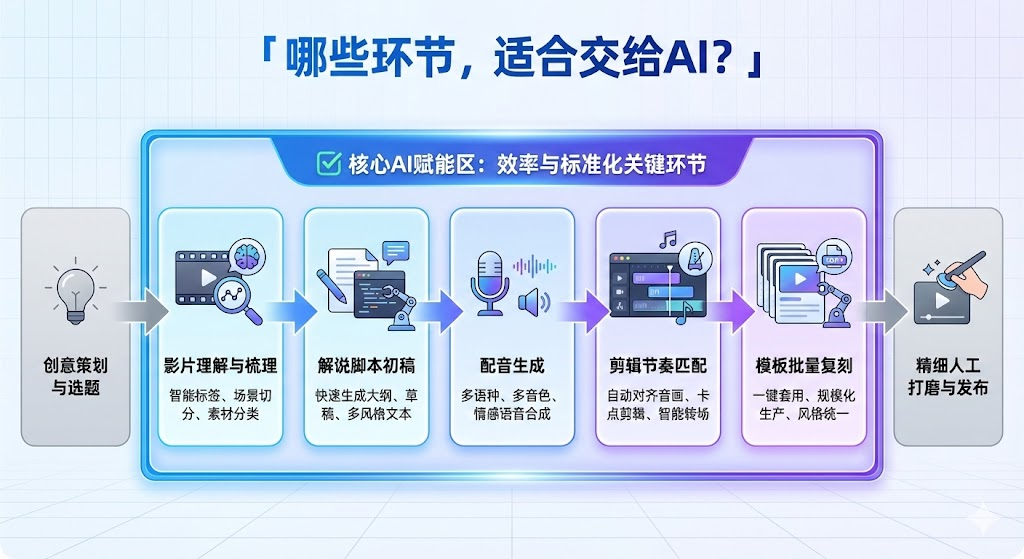 「哪些环节，适合交给AI？」

核心AI赋能区：效率与标准化关键环节

创意策划与选题

影片理解与梳理
智能标签、场景切分、素材分类

解说脚本初稿
快速生成大纲、草稿、多风格文本

配音生成
多语种、多音色、情感语音合成

剪辑节奏匹配
自动对齐音画、卡点剪辑、智能转场

模板批量复刻
一键套用、规模化生产、风格统一

精细人工打磨与发布